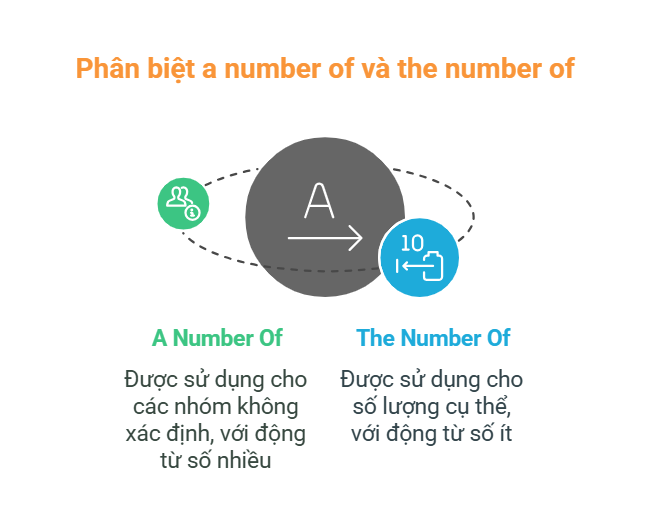 Phân biệt a number of và the number of

A

10

A Number Of

Được sử dụng cho các nhóm không xác định, với động từ số nhiều

The Number Of

Được sử dụng cho số lượng cụ thể, với động từ số ít